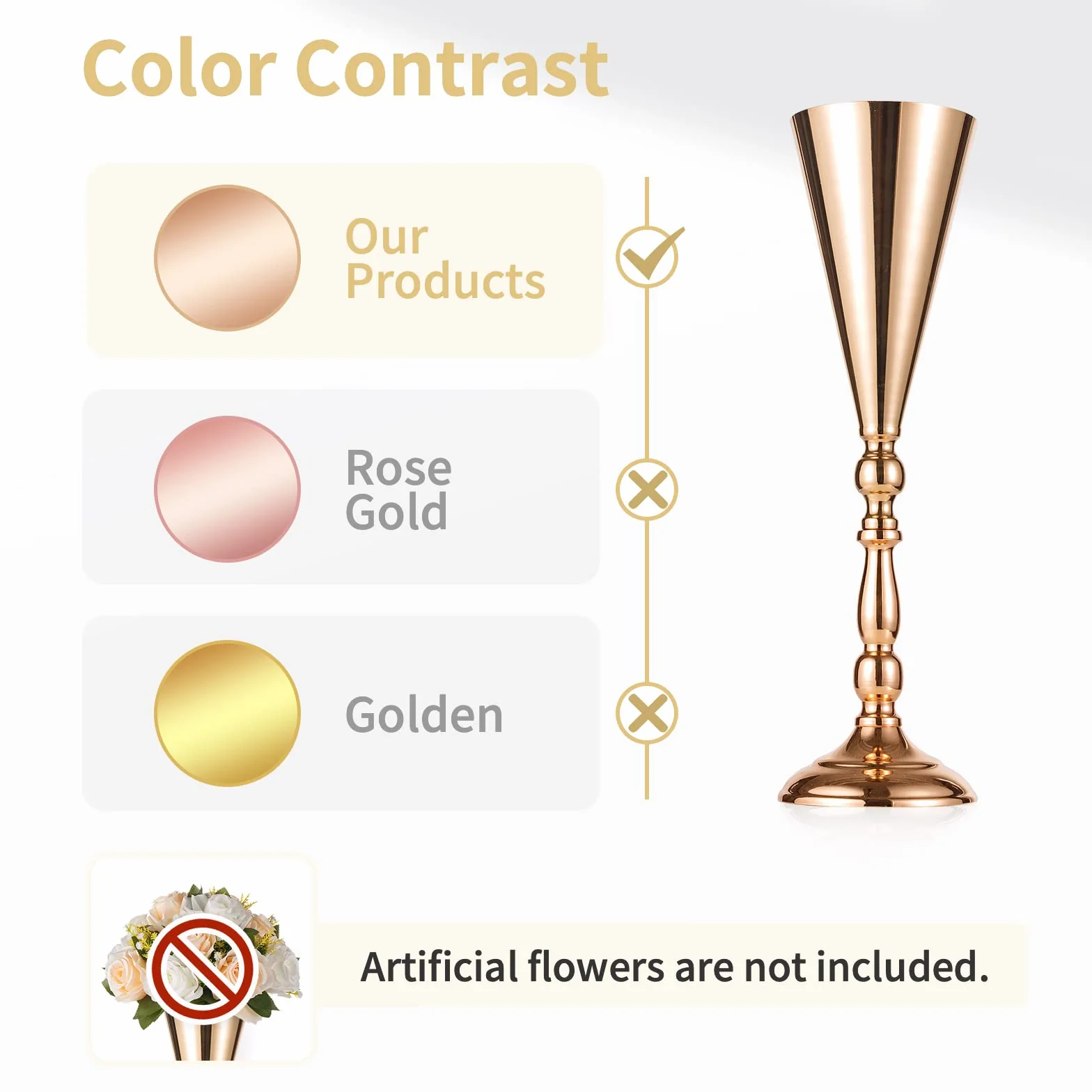 Color Contrast

Our Products

Rose Gold

Golden

Artificial flowers are not included.